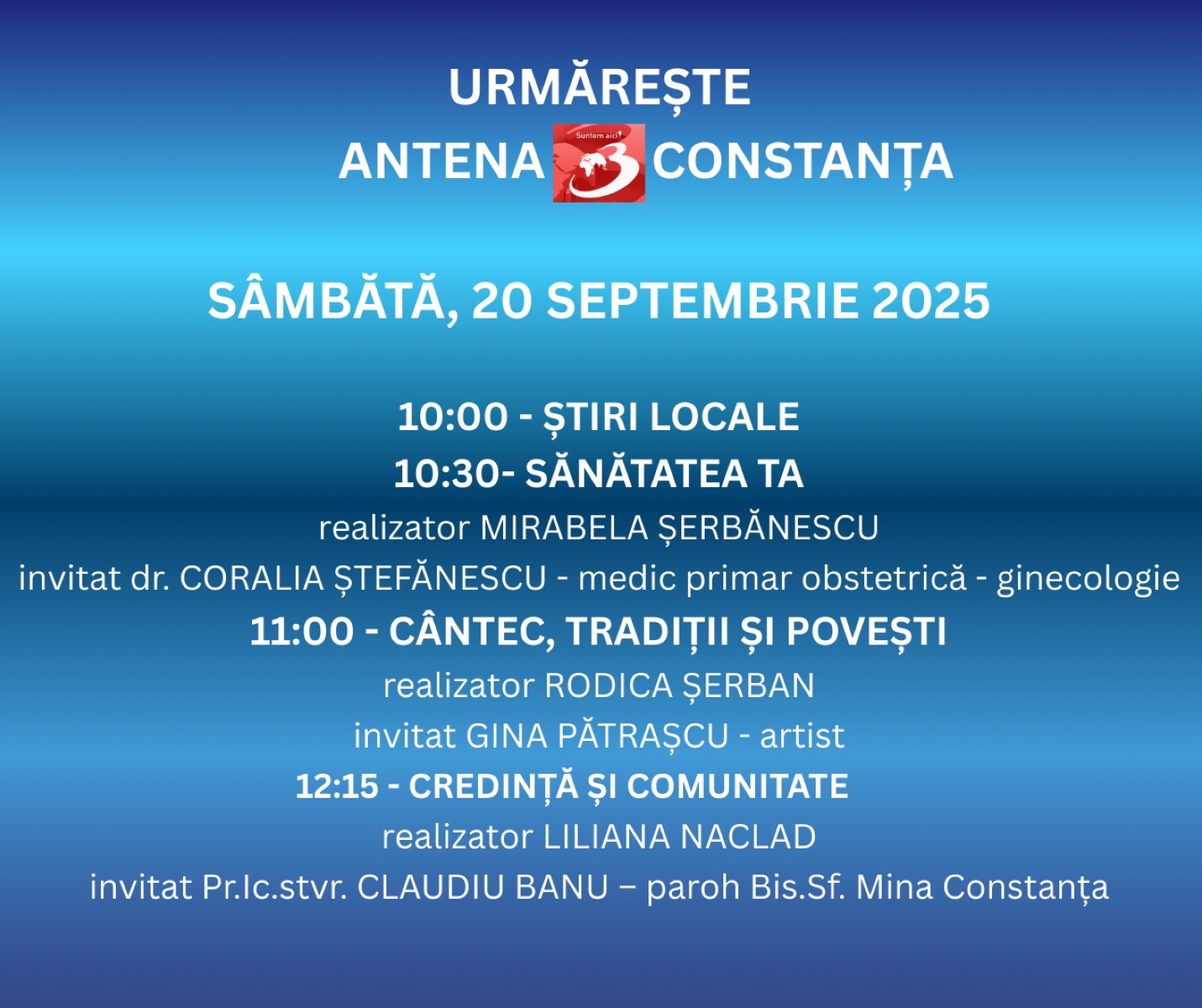 URMĂREȘTE

ANTENA Suntem aici! 3 CONSTANȚA

SÂMBĂTĂ, 20 SEPTEMBRIE 2025

10:00 - ȘTIRI LOCALE
10:30- SĂNĂTATEA TA
realizator MIRABELA ȘERBĂNESCU
invitat dr. CORALIA ȘTEFĂNESCU - medic primar obstetrică - ginecologie
11:00 - CÂNTEC, TRADIȚII ȘI POVEȘTI
realizator RODICA ȘERBAN
invitat GINA PĂTRAȘCU - artist
12:15 - CREDINȚĂ ȘI COMUNITATE
realizator LILIANA NACLAD
invitat Pr.Ic.stvr. CLAUDIU BANU – paroh Bis.Sf. Mina Constanța